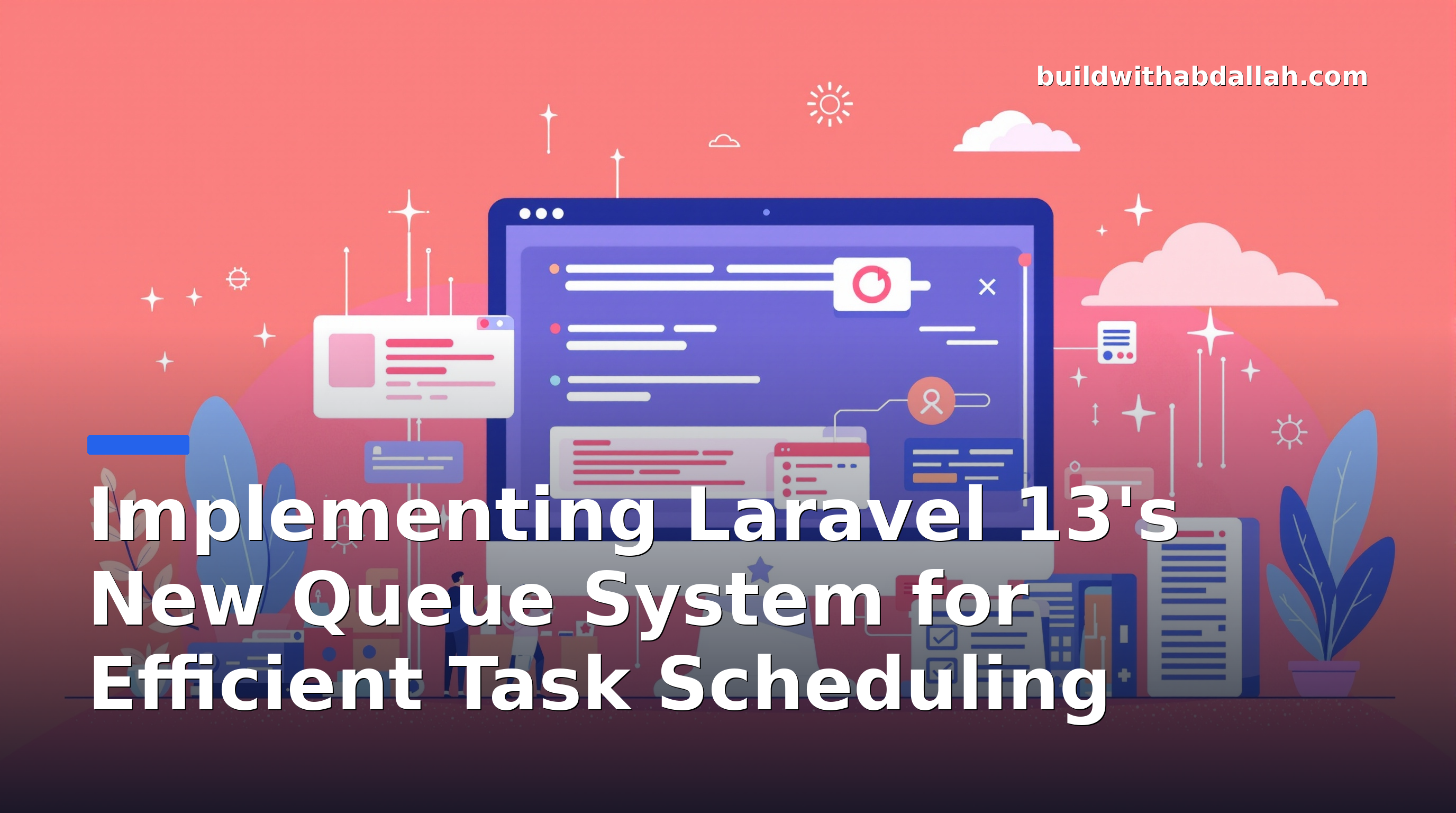 buildwithabdallah.com

Implementing Laravel 13's New Queue System for Efficient Task Scheduling